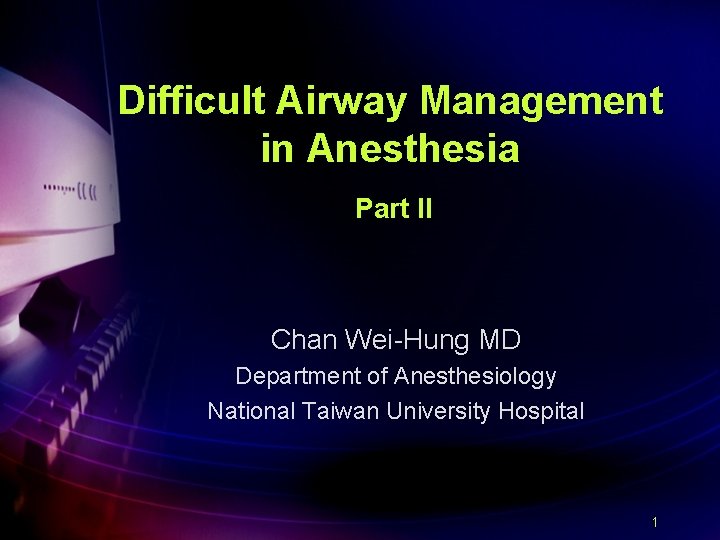 Difficult Airway Management in Anesthesia

Part II

Chan Wei-Hung MD
Department of Anesthesiology
National Taiwan University Hospital

1